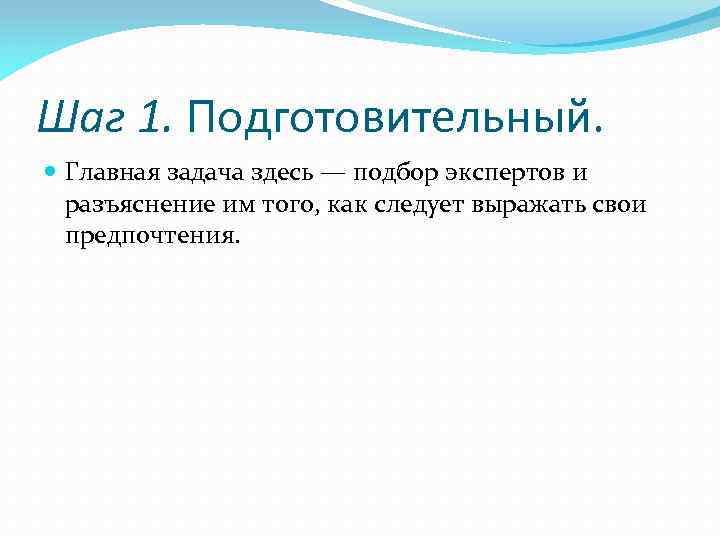 Шаг 1. Подготовительный.

Главная задача здесь — подбор экспертов и разъяснение им того, как следует выражать свои предпочтения.